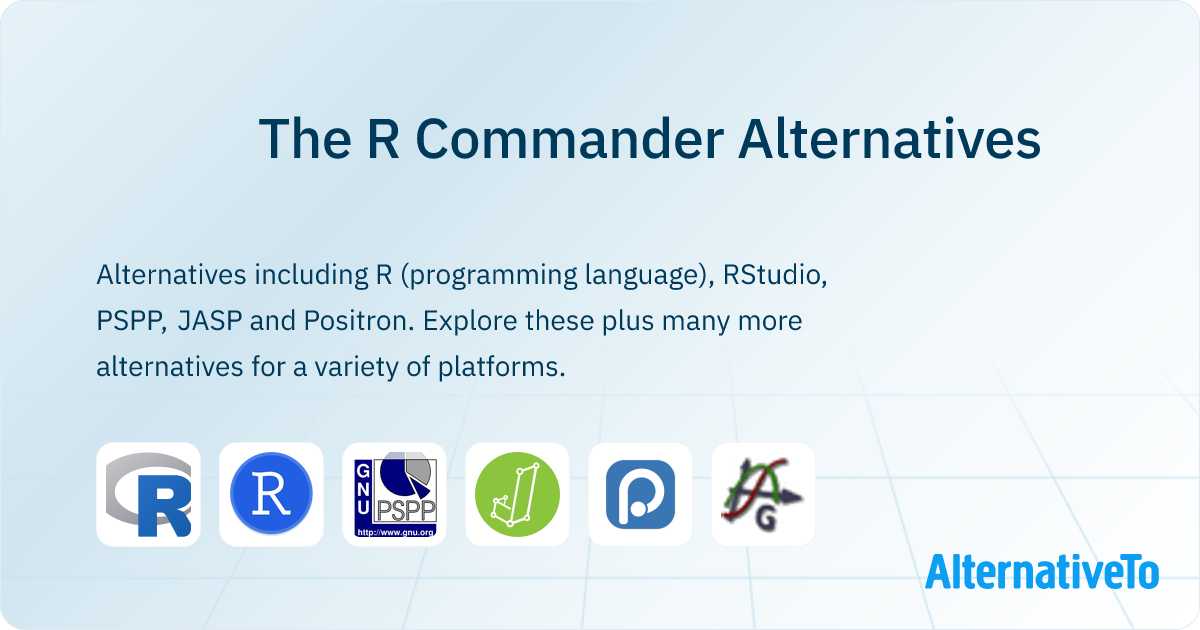 The R Commander Alternatives

Alternatives including R (programming language), RStudio, PSPP, JASP and Positron. Explore these plus many more alternatives for a variety of platforms.

R

R

GNU PSPP http://www.gnu.org

G

AlternativeTo